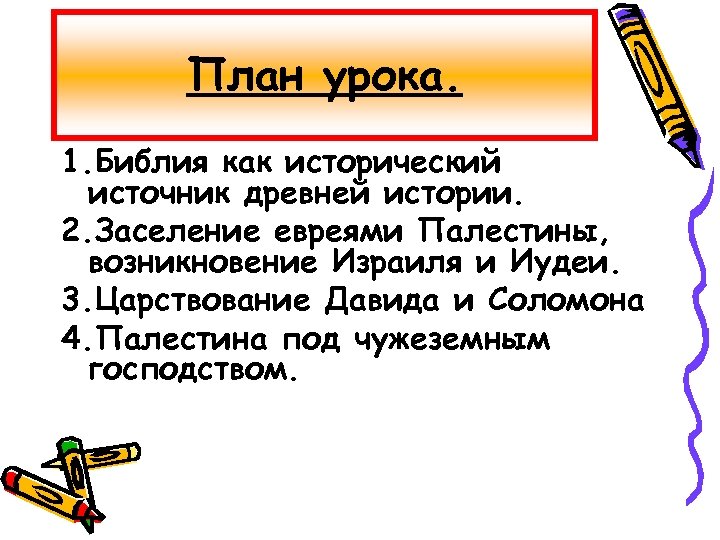 План урока.

1.Библия как исторический источник древней истории.
2.Заселение евреями Палестины, возникновение Израиля и Иудеи.
3.Царствование Давида и Соломона
4.Палестина под чужеземным господством.